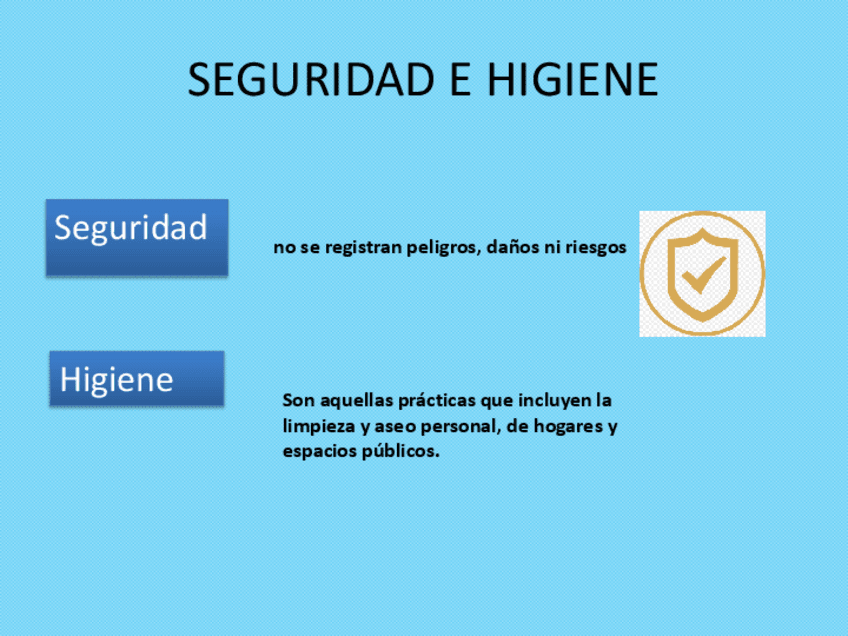 SEGURIDAD E HIGIENE

Seguridad

no se registran peligros, daños ni riesgos

Higiene

Son aquellas prácticas que incluyen la limpieza y aseo personal, de hogares y espacios públicos.